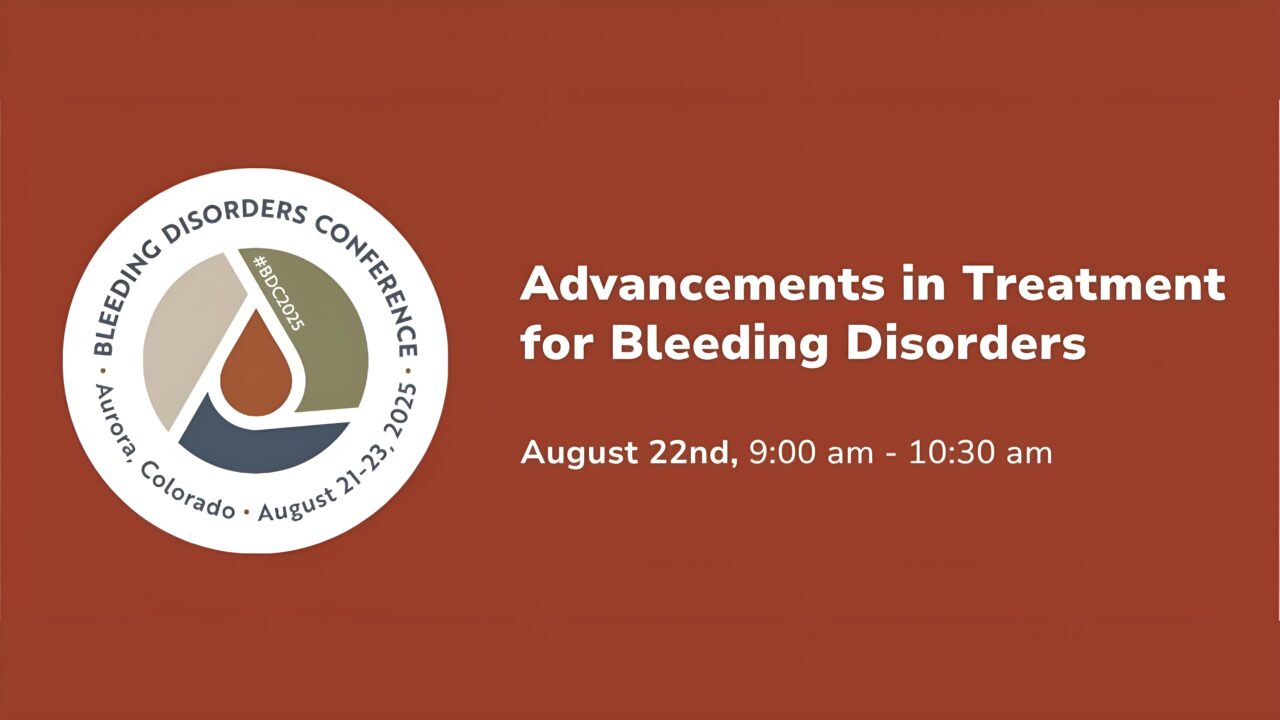 BLEEDING DISORDERS CONFERENCE
#BDC2025
Aurora, Colorado • August 21-23, 2025

Advancements in Treatment for Bleeding Disorders

August 22nd, 9:00 am - 10:30 am